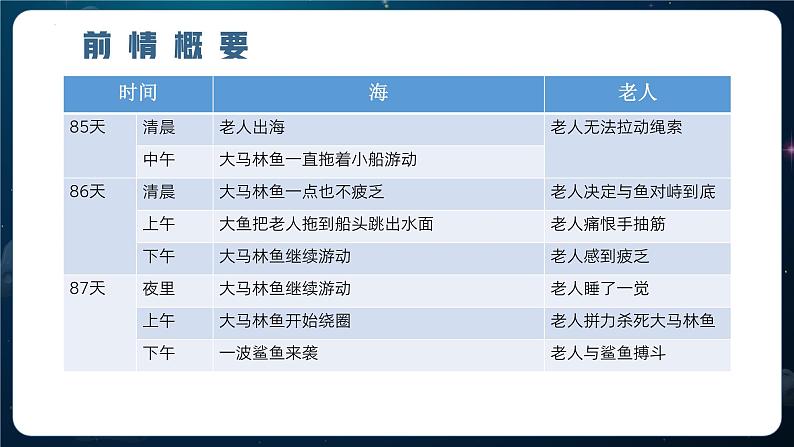 前情概要

| 时间 | | 海 | 老人 |
|---|---|---|---|
| 85天 | 清晨 | 老人出海 | 老人无法拉动绳索 |
| | 中午 | 大马林鱼一直拖着小船游动 | |
| 86天 | 清晨 | 大马林鱼一点也不疲乏 | 老人决定与鱼对峙到底 |
| | 上午 | 大鱼把老人拖到船头跳出水面 | 老人痛恨手抽筋 |
| | 下午 | 大马林鱼继续游动 | 老人感到疲乏 |
| 87天 | 夜里 | 大马林鱼继续游动 | 老人睡了一觉 |
| | 上午 | 大马林鱼开始绕圈 | 老人拼力杀死大马林鱼 |
| | 下午 | 一波鲨鱼来袭 | 老人与鲨鱼搏斗 |